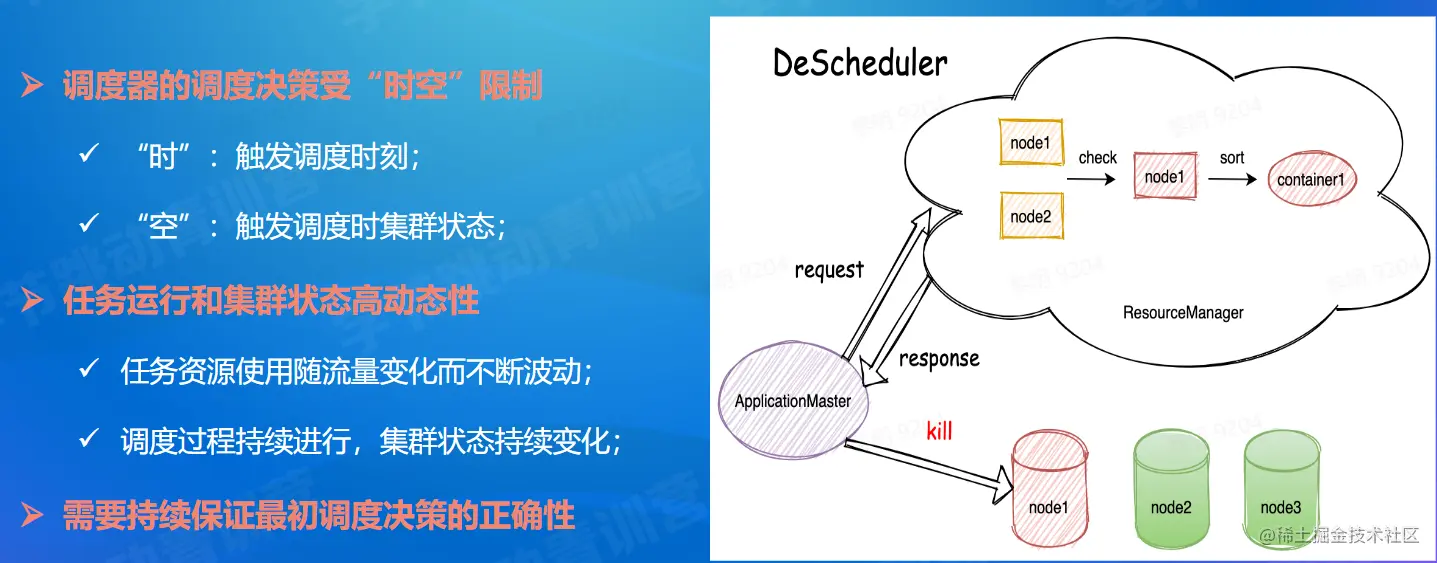 ➢ 调度器的调度决策受“时空”限制

✓ “时”：触发调度时刻；

✓ “空”：触发调度时集群状态；

➢ 任务运行和集群状态高动态性

✓ 任务资源使用随流量变化而不断波动；

✓ 调度过程持续进行，集群状态持续变化；

➢ 需要持续保证最初调度决策的正确性

DeScheduler

node1

node2

check

node1

sort

container1

ResourceManager

request

response

ApplicationMaster

kill

node1

node2

node3

@稀土掘金技术社区